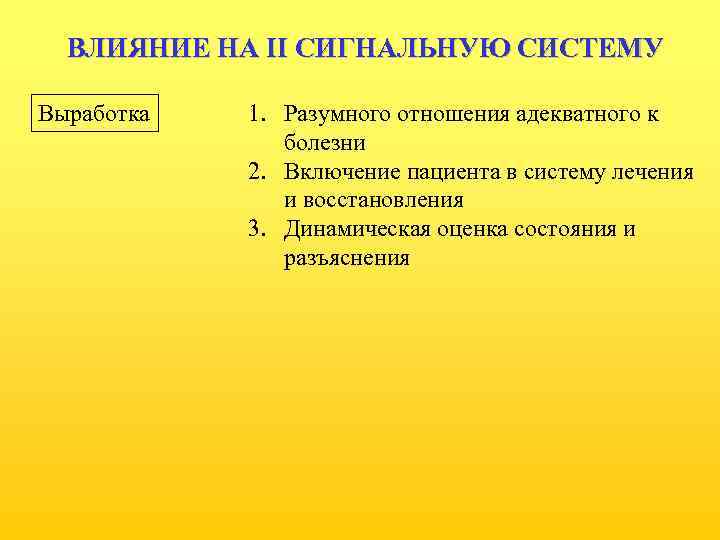 ВЛИЯНИЕ НА II СИГНАЛЬНУЮ СИСТЕМУ

Выработка

1. Разумного отношения адекватного к болезни
2. Включение пациента в систему лечения и восстановления
3. Динамическая оценка состояния и разъяснения